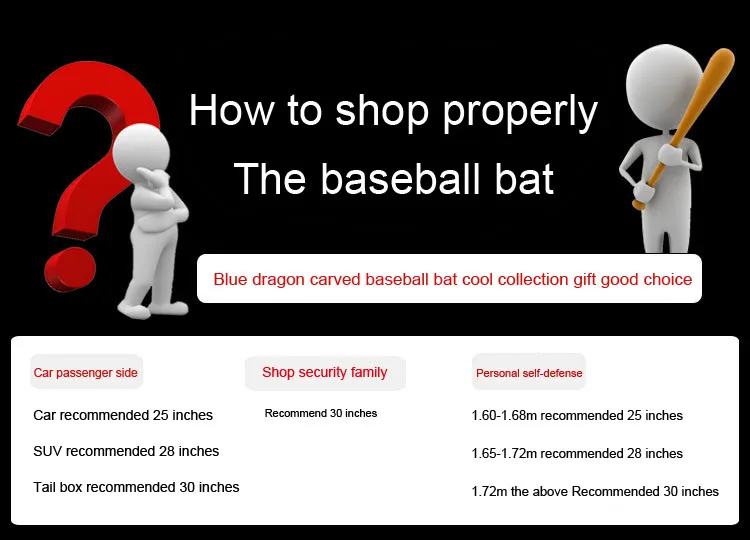 How to shop properly
The baseball bat

Blue dragon carved baseball bat cool collection gift good choice

Car passenger side

Car recommended 25 inches

SUV recommended 28 inches

Tail box recommended 30 inches

Shop security family

Recommend 30 inches

Personal self-defense

1.60-1.68m recommended 25 inches

1.65-1.72m recommended 28 inches

1.72m the above Recommended 30 inches